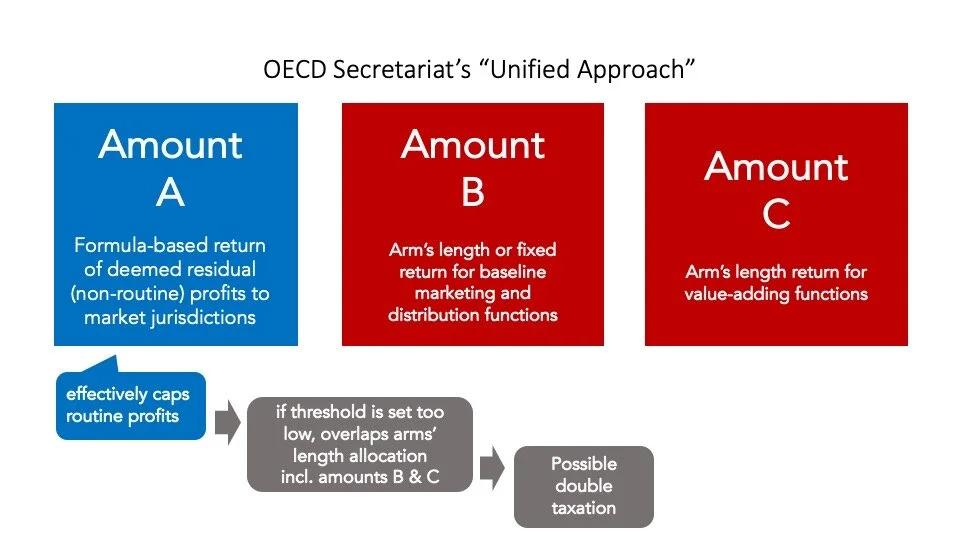 OECD Secretariat's "Unified Approach"

Amount A

Formula-based return of deemed residual (non-routine) profits to market jurisdictions

Amount B

Arm's length or fixed return for baseline marketing and distribution functions

Amount C

Arm's length return for value-adding functions

effectively caps routine profits

if threshold is set too low, overlaps arms' length allocation incl. amounts B & C

Possible double taxation